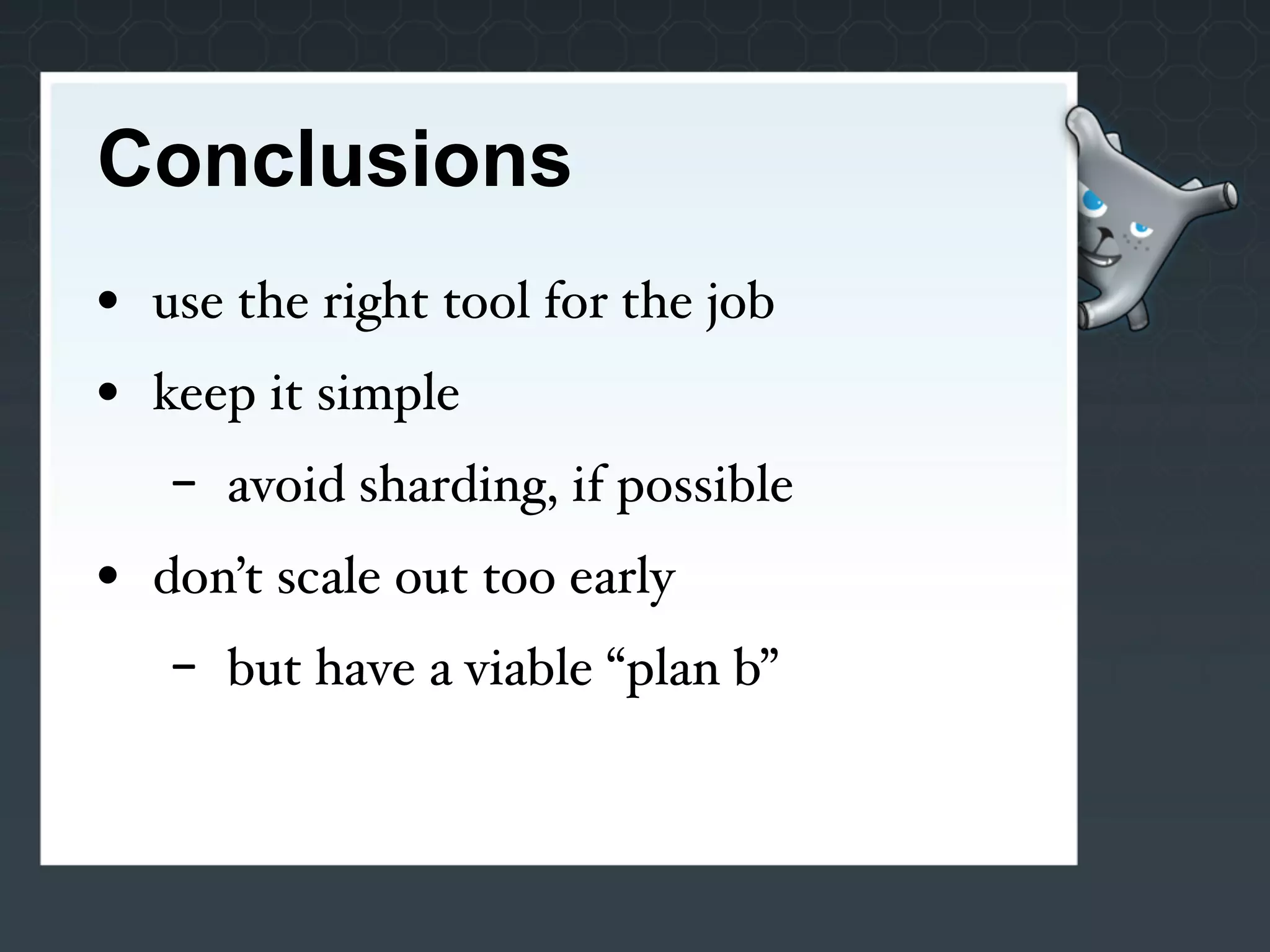 Conclusions

• use the right tool for the job
• keep it simple
  – avoid sharding, if possible
• don’t scale out too early
  – but have a viable “plan b”